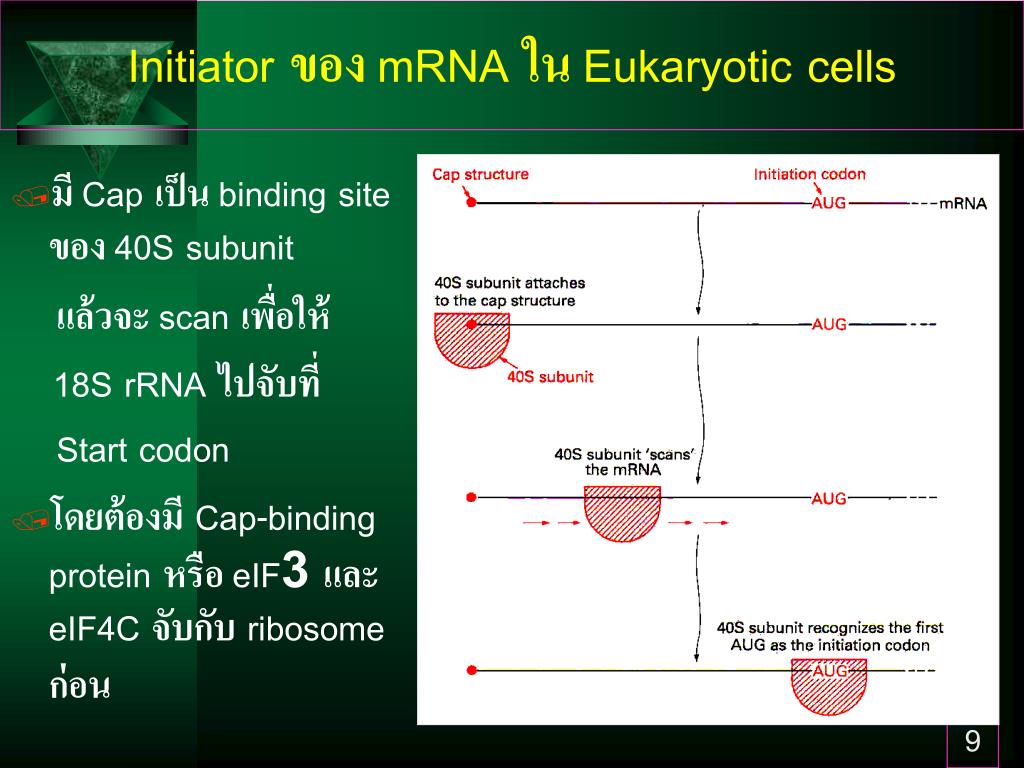 Initiator ของ mRNA ใน Eukaryotic cells

มี Cap เป็น binding site ของ 40S subunit

แล้วจะ scan เพื่อให้

18S rRNA ไปจับที่

Start codon

โดยต้องมี Cap-binding protein หรือ eIF3 และ eIF4C จับกับ ribosome ก่อน

Cap structure

Initiation codon

AUG

mRNA

40S subunit attaches to the cap structure

AUG

40S subunit

40S subunit 'scans' the mRNA

AUG

40S subunit recognizes the first AUG as the initiation codon

AUG

9